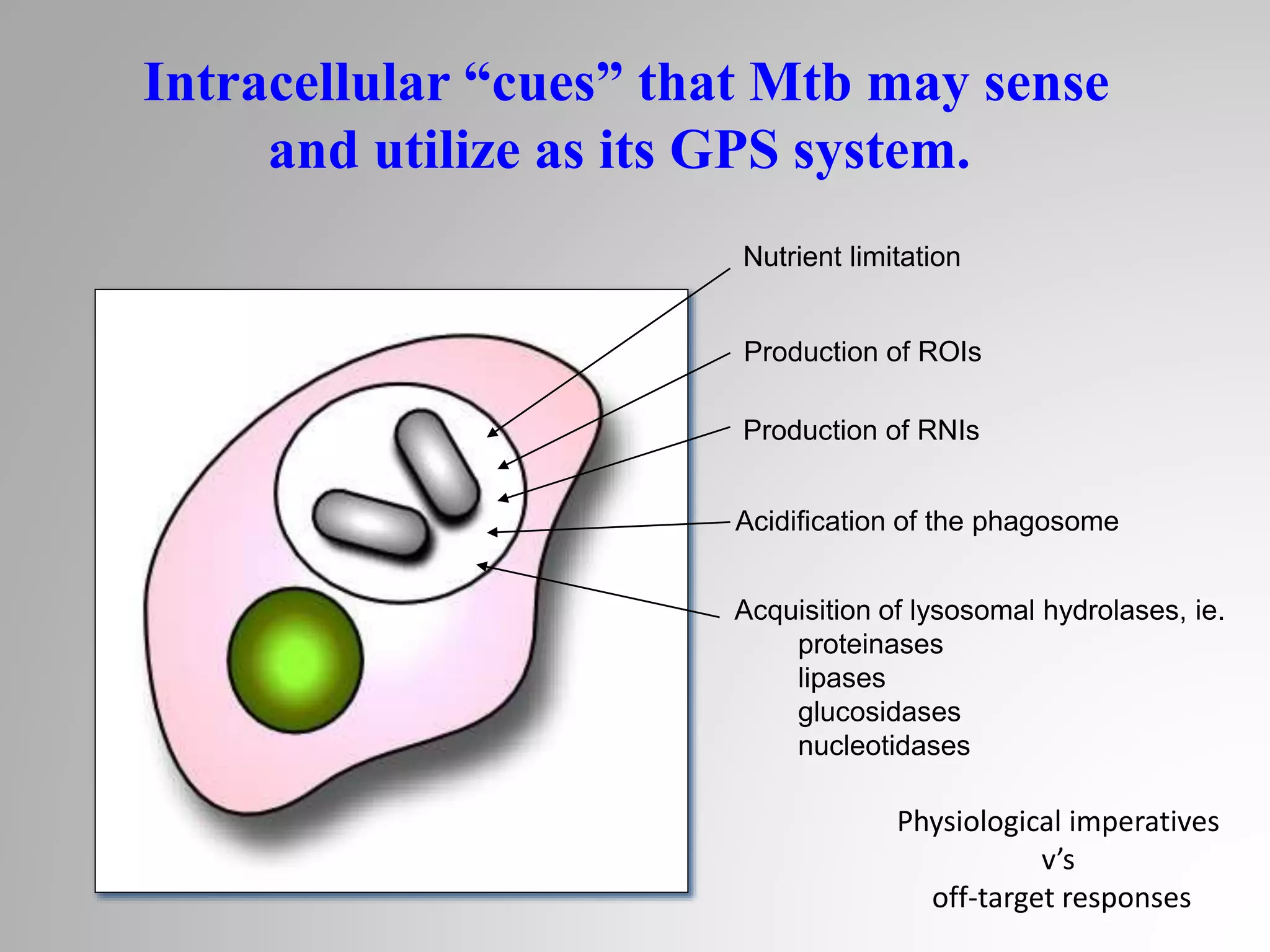 Intracellular “cues” that Mtb may sense and utilize as its GPS system.

Nutrient limitation

Production of ROIs

Production of RNIs

Acidification of the phagosome

Acquisition of lysosomal hydrolases, ie.
proteinases
lipases
glucosidases
nucleotidases

Physiological imperatives
v’s
off-target responses